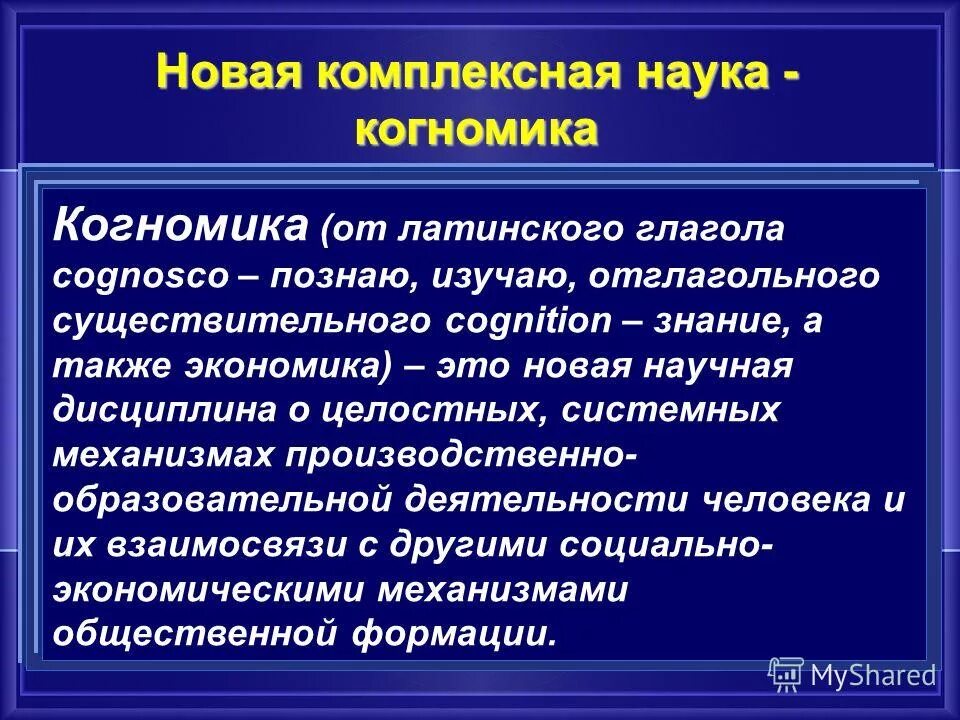 Новая комплексная наука - когномика

Когномика (от латинского глагола cognosco – познаю, изучаю, отглагольного существительного cognition – знание, а также экономика) – это новая научная дисциплина о целостных, системных механизмах производственно-образовательной деятельности человека и их взаимосвязи с другими социально-экономическими механизмами общественной формации.

MyShared